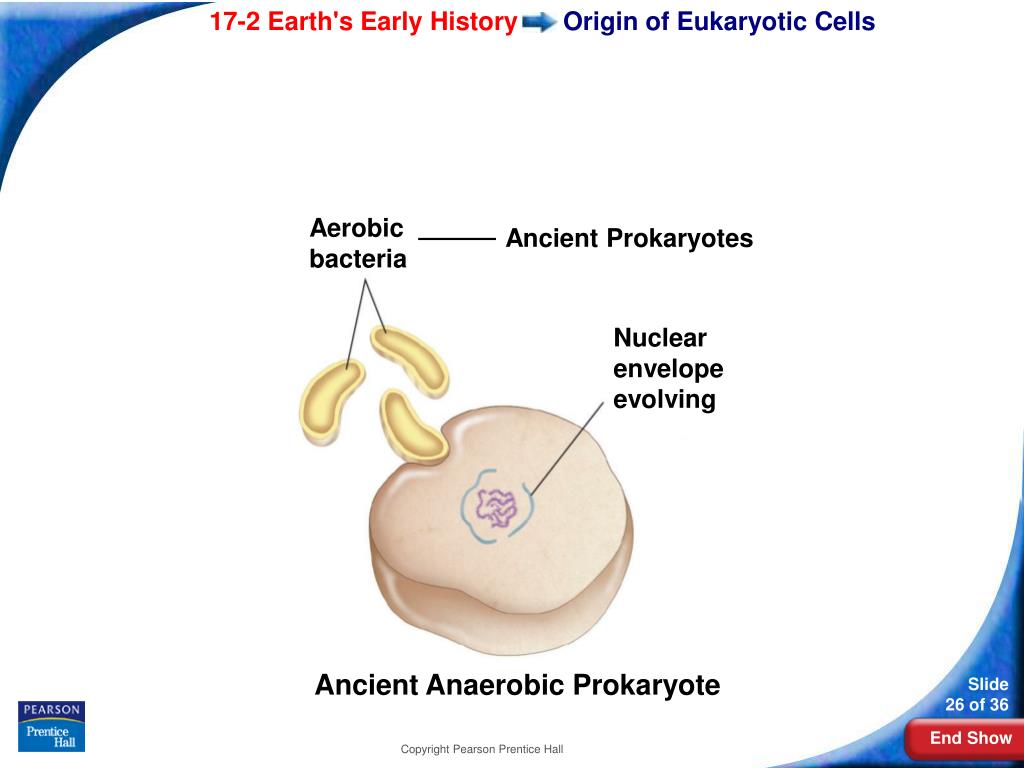 17-2 Earth's Early History Origin of Eukaryotic Cells

Aerobic bacteria

Ancient Prokaryotes

Nuclear envelope evolving

Ancient Anaerobic Prokaryote

PEARSON
Prentice Hall

Copyright Pearson Prentice Hall

Slide 26 of 36

End Show